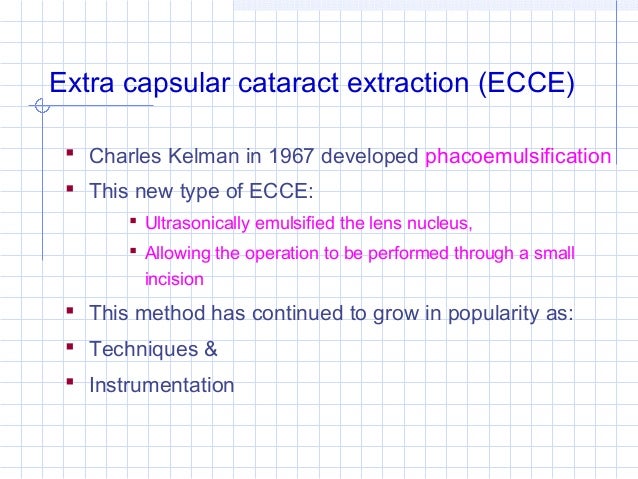 Extra capsular cataract extraction (ECCE)

- Charles Kelman in 1967 developed phacoemulsification
- This new type of ECCE:
  - Ultrasonically emulsified the lens nucleus,
  - Allowing the operation to be performed through a small incision
- This method has continued to grow in popularity as:
- Techniques &
- Instrumentation